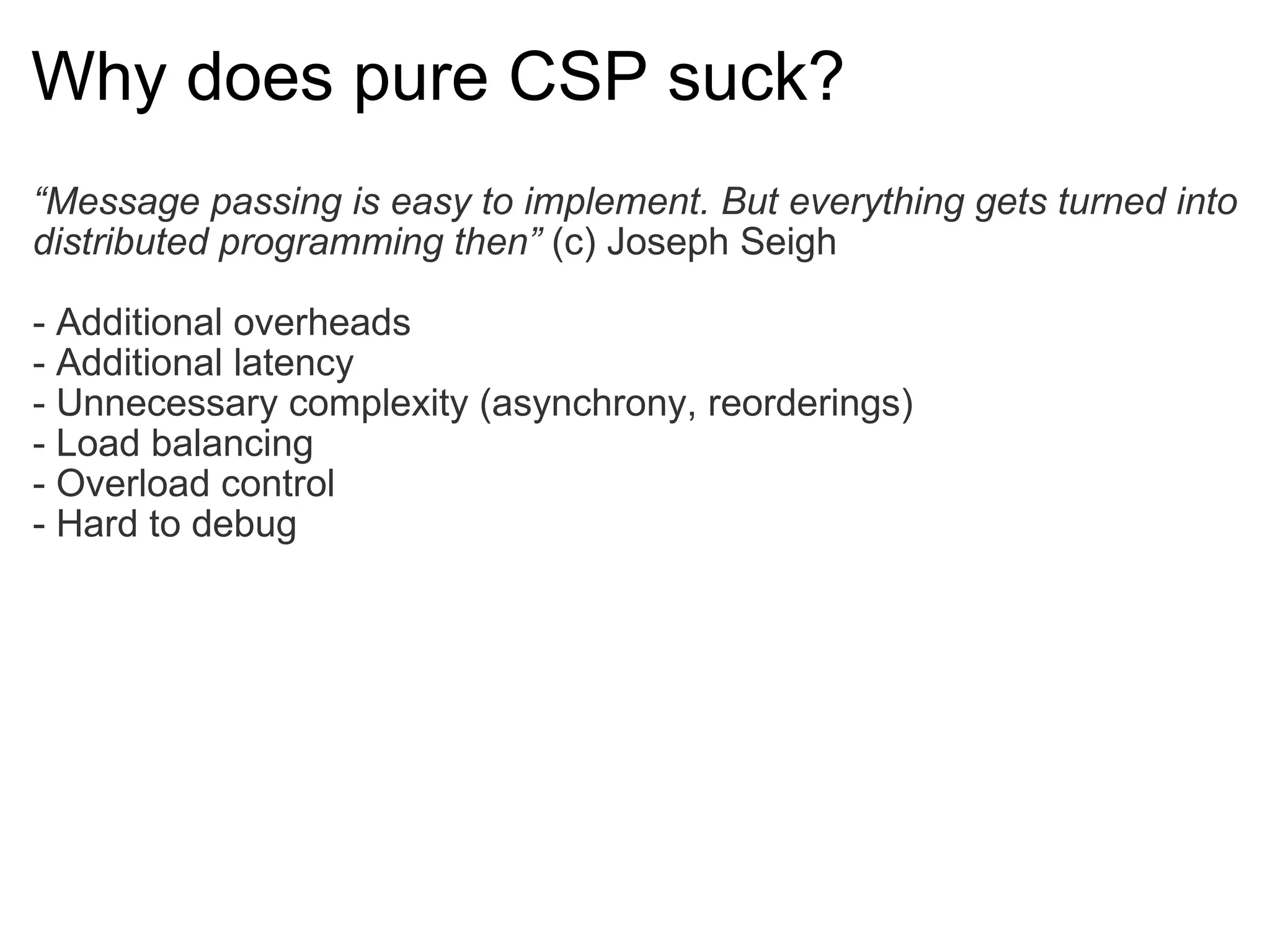 Why does pure CSP suck?

“Message passing is easy to implement. But everything gets turned into distributed programming then” (c) Joseph Seigh

- Additional overheads
- Additional latency
- Unnecessary complexity (asynchrony, reorderings)
- Load balancing
- Overload control
- Hard to debug